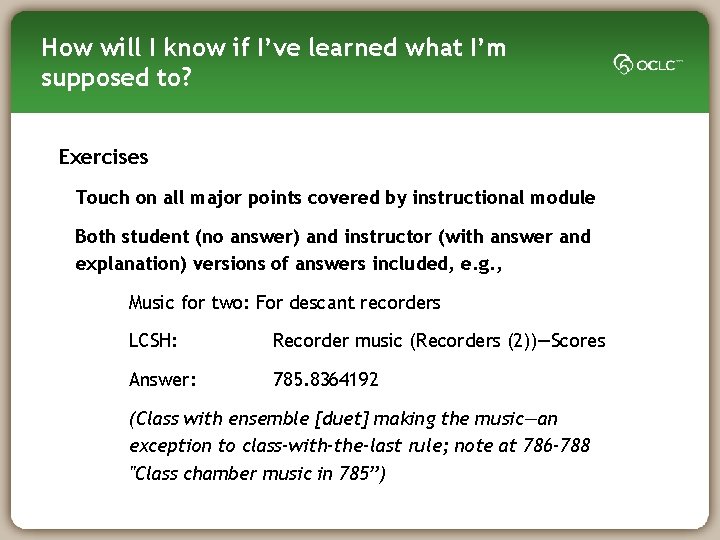 How will I know if I've learned what I'm supposed to?

OCLC

Exercises

Touch on all major points covered by instructional module

Both student (no answer) and instructor (with answer and explanation) versions of answers included, e.g.,

Music for two: For descant recorders

LCSH: Recorder music (Recorders (2))—Scores

Answer: 785.8364192

(Class with ensemble [duet] making the music—an exception to class-with-the-last rule; note at 786-788 "Class chamber music in 785")